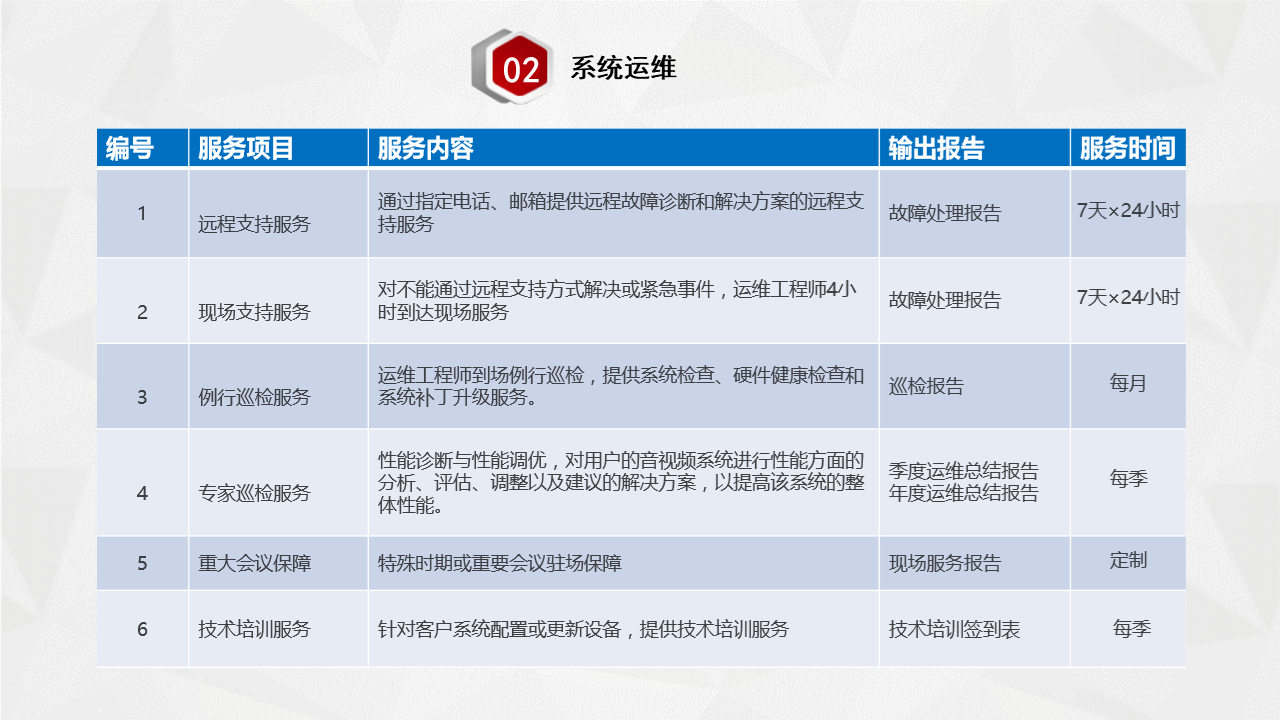 02 系统运维

| 编号 | 服务项目 | 服务内容 | 输出报告 | 服务时间 |
|---|---|---|---|---|
| 1 | 远程支持服务 | 通过指定电话、邮箱提供远程故障诊断和解决方案的远程支持服务 | 故障处理报告 | 7天×24小时 |
| 2 | 现场支持服务 | 对不能通过远程支持方式解决或紧急事件，运维工程师4小时到达现场服务 | 故障处理报告 | 7天×24小时 |
| 3 | 例行巡检服务 | 运维工程师到场例行巡检，提供系统检查、硬件健康检查和系统补丁升级服务。 | 巡检报告 | 每月 |
| 4 | 专家巡检服务 | 性能诊断与性能调优，对用户的音视频系统进行性能方面的分析、评估、调整以及建议的解决方案，以提高该系统的整体性能。 | 季度运维总结报告 年度运维总结报告 | 每季 |
| 5 | 重大会议保障 | 特殊时期或重要会议驻场保障 | 现场服务报告 | 定制 |
| 6 | 技术培训服务 | 针对客户系统配置或更新设备，提供技术培训服务 | 技术培训签到表 | 每季 |